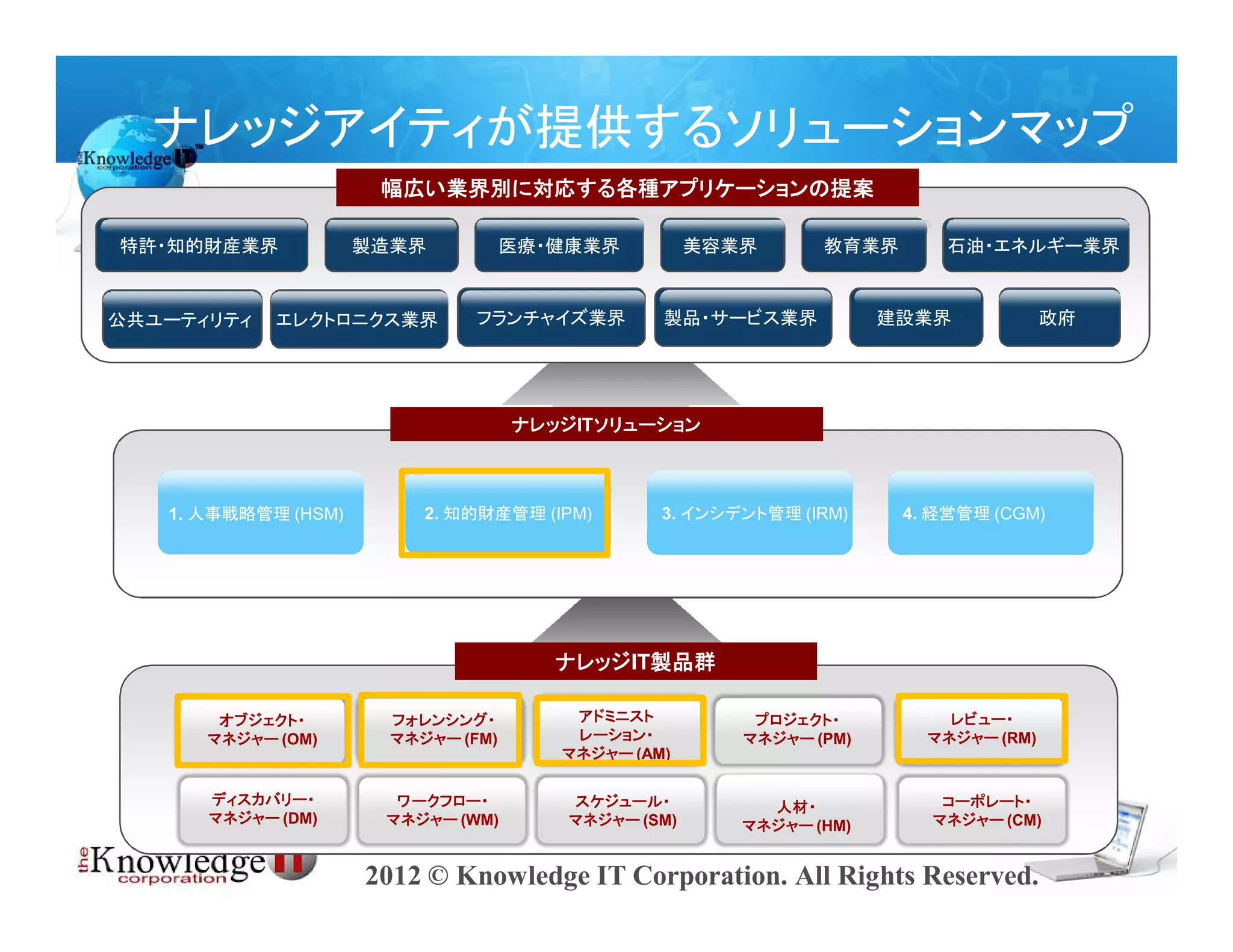 ナレッジアイティが提供するソリューションマップ

the Knowledge IT corporation

幅広い業界別に対応する各種アプリケーションの提案

特許・知的財産業界
製造業界
医療・健康業界
美容業界
教育業界
石油・エネルギー業界
公共ユーティリティ
エレクトロニクス業界
フランチャイズ業界
製品・サービス業界
建設業界
政府

ナレッジITソリューション

1. 人事戦略管理 (HSM)
2. 知的財産管理 (IPM)
3. インシデント管理 (IRM)
4. 経営管理 (CGM)

ナレッジIT製品群

オブジェクト・マネジャー (OM)
フォレンシング・マネジャー (FM)
アドミニストレーション・マネジャー (AM)
プロジェクト・マネジャー (PM)
レビュー・マネジャー (RM)
ディスカバリー・マネジャー (DM)
ワークフロー・マネジャー (WM)
スケジュール・マネジャー (SM)
人材・マネジャー (HM)
コーポレート・マネジャー (CM)

the Knowledge IT corporation

2012 © Knowledge IT Corporation. All Rights Reserved.